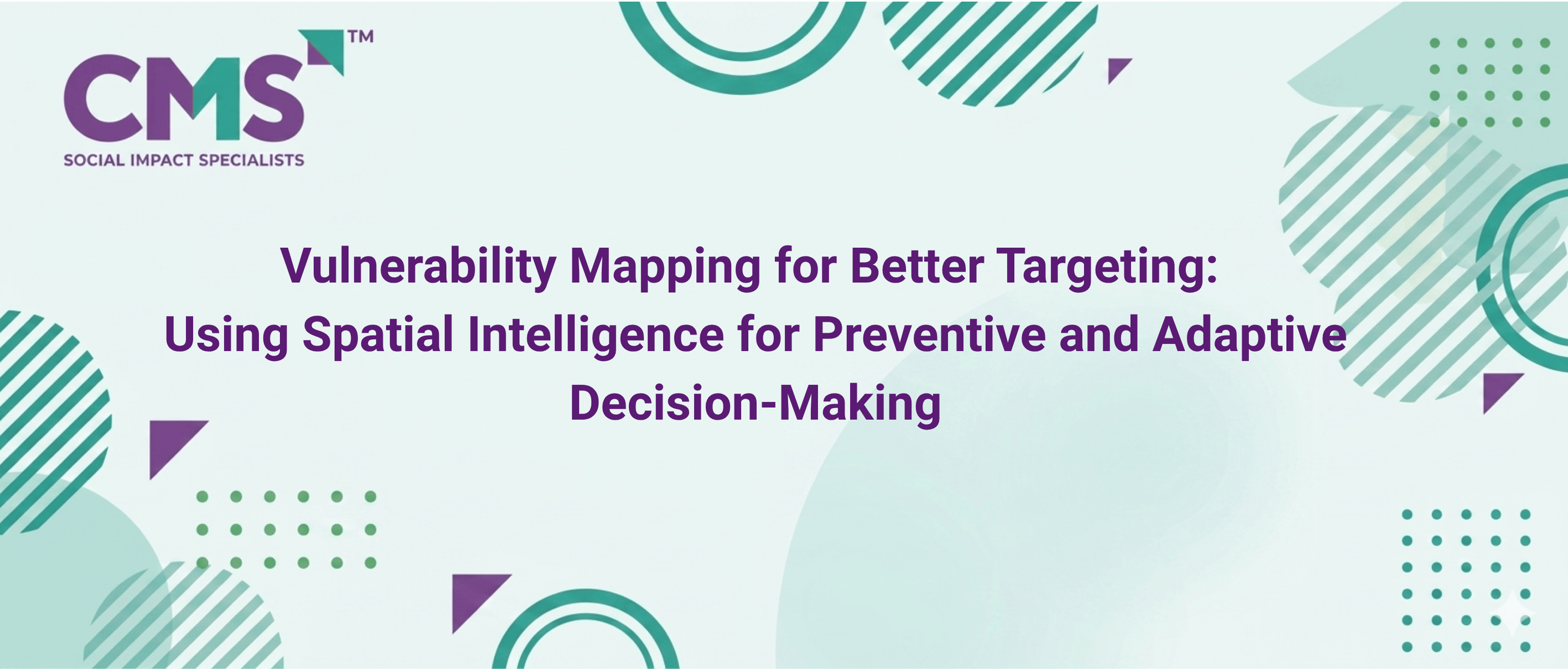 CMS™
SOCIAL IMPACT SPECIALISTS

Vulnerability Mapping for Better Targeting: Using Spatial Intelligence for Preventive and Adaptive Decision-Making